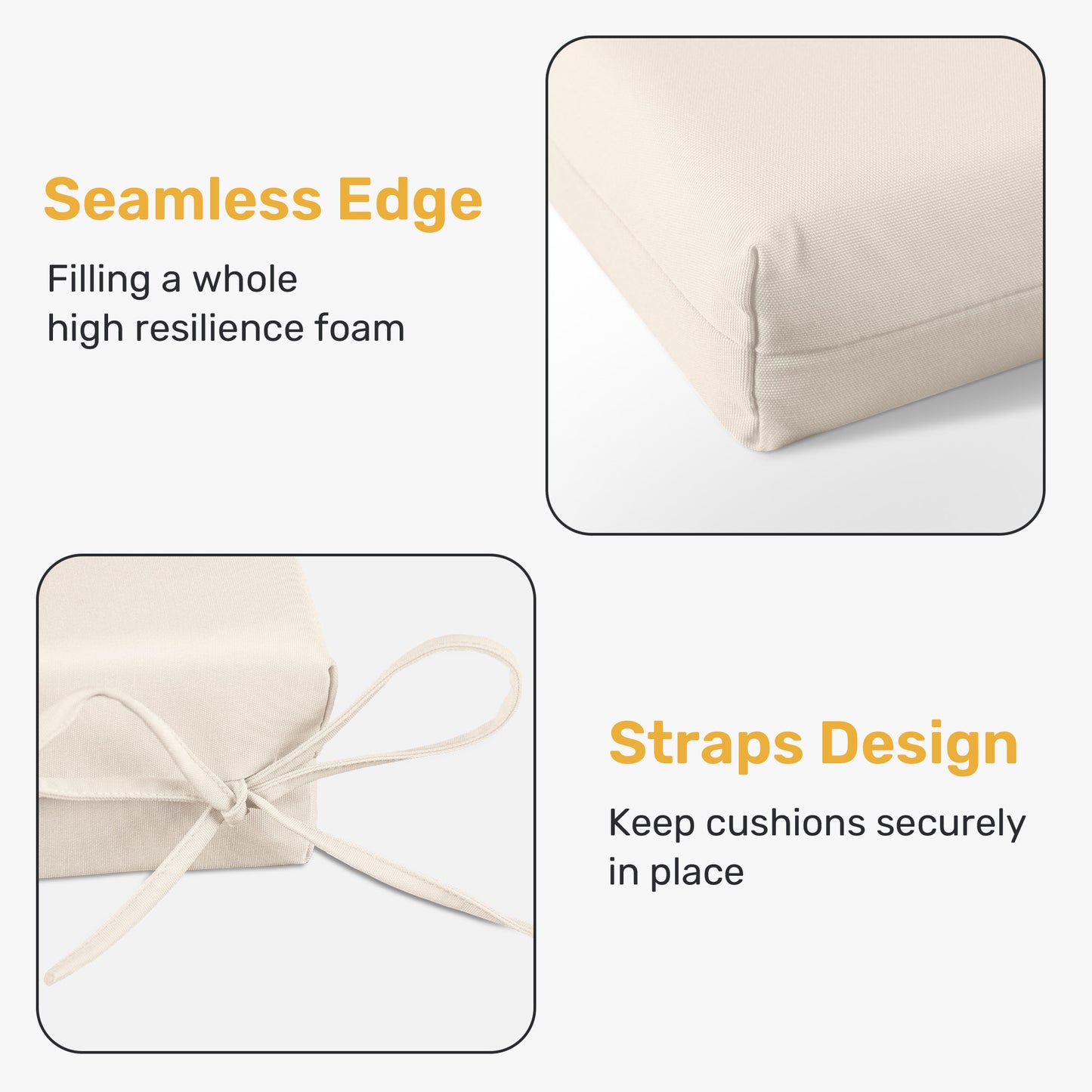 Seamless Edge

Filling a whole high resilience foam

Straps Design

Keep cushions securely in place